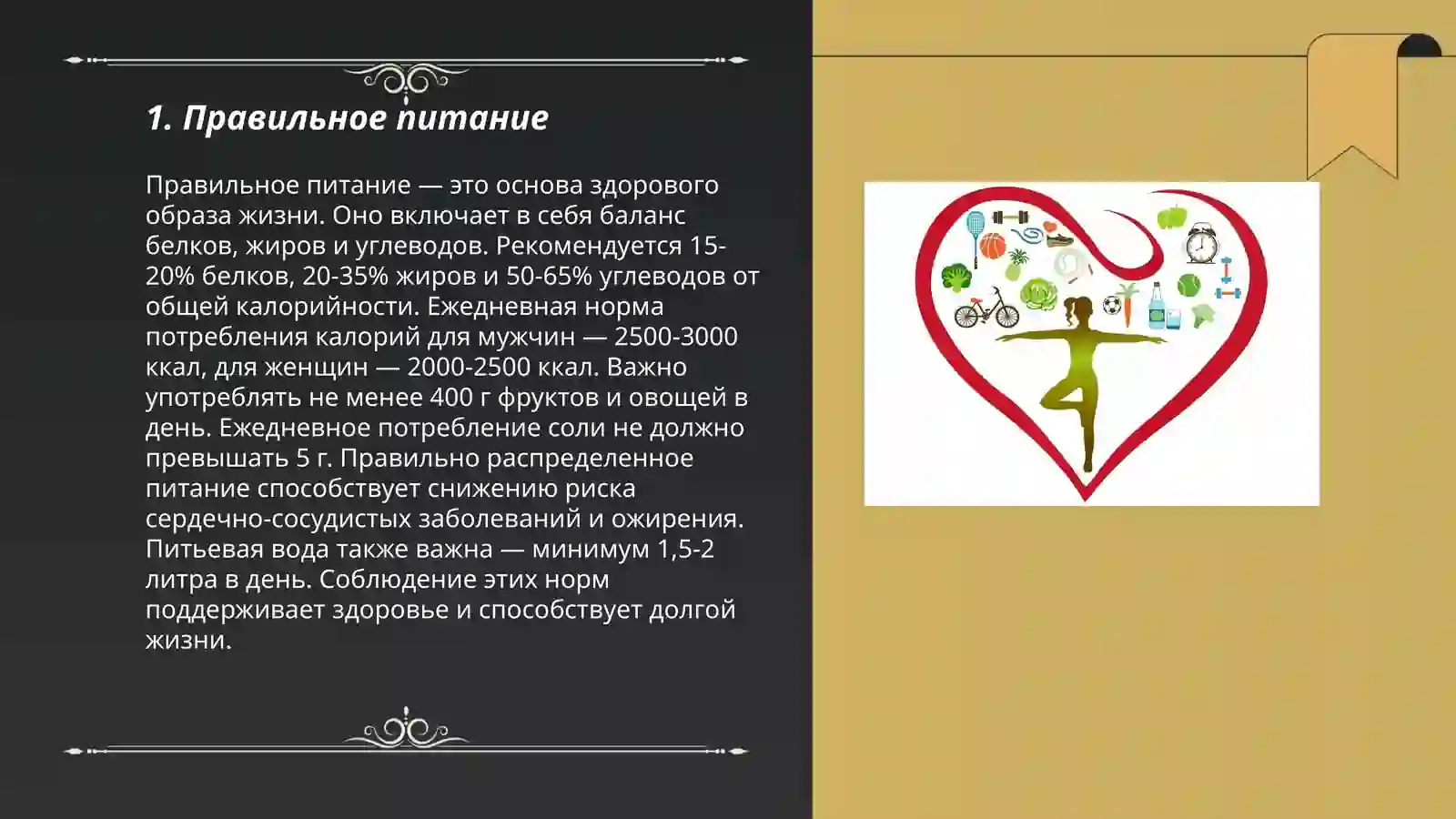 1. Правильное питание

Правильное питание — это основа здорового образа жизни. Оно включает в себя баланс белков, жиров и углеводов. Рекомендуется 15-20% белков, 20-35% жиров и 50-65% углеводов от общей калорийности. Ежедневная норма потребления калорий для мужчин — 2500-3000 ккал, для женщин — 2000-2500 ккал. Важно употреблять не менее 400 г фруктов и овощей в день. Ежедневное потребление соли не должно превышать 5 г. Правильно распределенное питание способствует снижению риска сердечно-сосудистых заболеваний и ожирения. Питьевая вода также важна — минимум 1,5-2 литра в день. Соблюдение этих норм поддерживает здоровье и способствует долгой жизни.